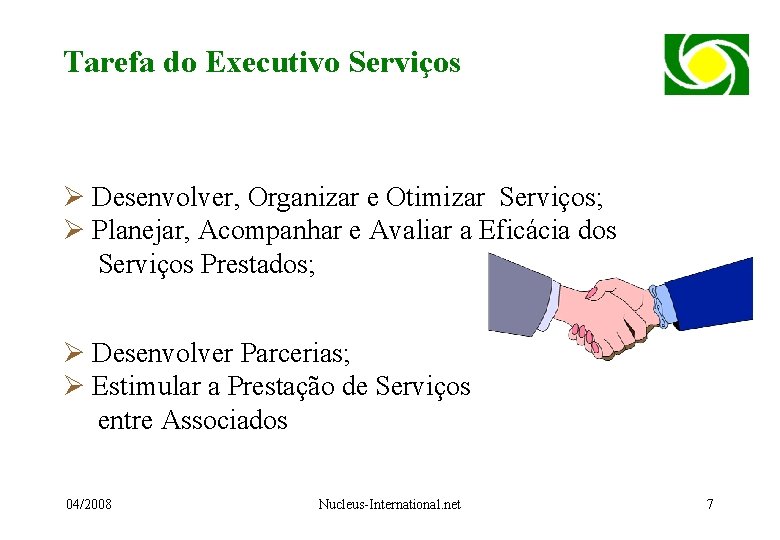 Tarefa do Executivo Serviços

➢ Desenvolver, Organizar e Otimizar Serviços;
➢ Planejar, Acompanhar e Avaliar a Eficácia dos Serviços Prestados;

➢ Desenvolver Parcerias;
➢ Estimular a Prestação de Serviços entre Associados

04/2008

Nucleus-International.net

7